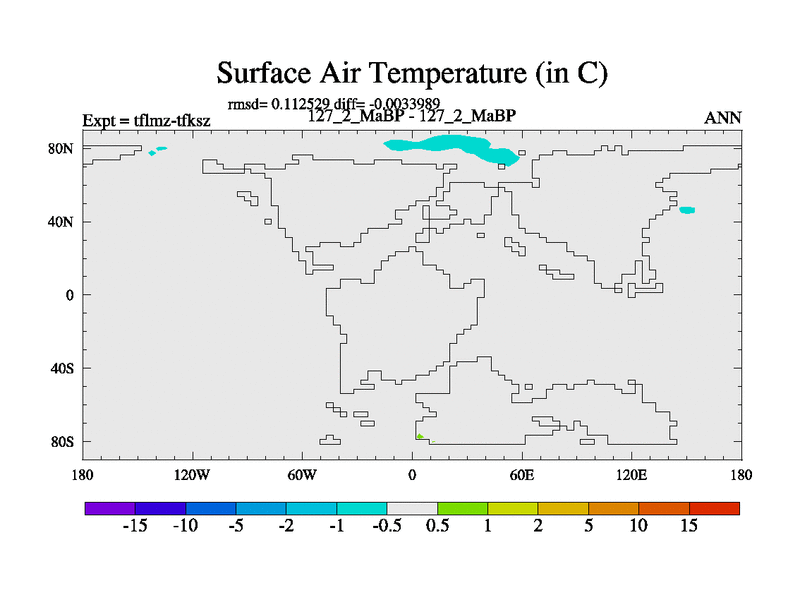 Surface Air Temperature (in C)

rmsd= 0.112529 diff= -0.0033989

Expt = tflmz-tfksz

127_2_MaBP - 127_2_MaBP

ANN

80N

40N

0

40S

80S

180

120W

60W

0

60E

120E

180

-15 -10 -5 -2 -1 -0.5 0.5 1 2 5 10 15